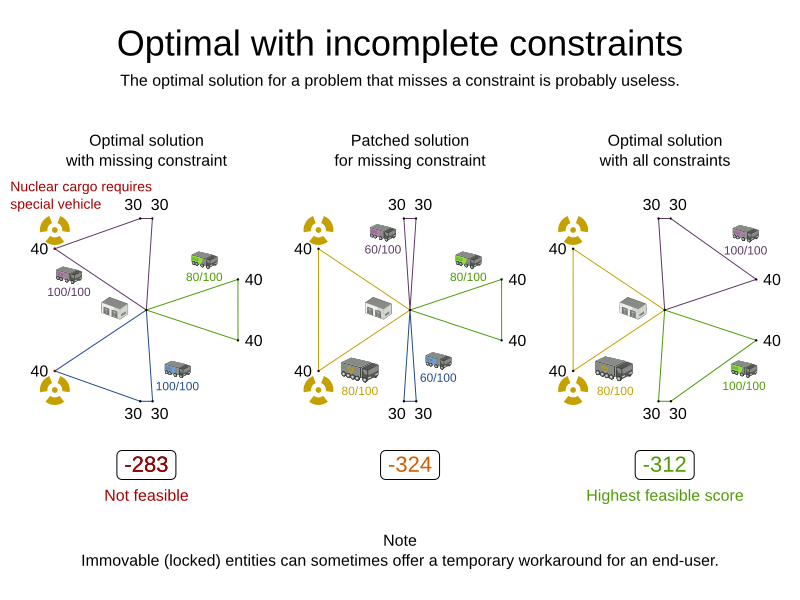 Optimal with incomplete constraints

The optimal solution for a problem that misses a constraint is probably useless.

Optimal solution with missing constraint

Nuclear cargo requires special vehicle

30 30

40

100/100

80/100

40

40

40

100/100

30 30

-283

Not feasible

Patched solution for missing constraint

30 30

40

60/100

80/100

40

40

40

80/100

60/100

30 30

-324

Optimal solution with all constraints

30 30

40

100/100

40

40

40

80/100

100/100

30 30

-312

Highest feasible score

Note
Immovable (locked) entities can sometimes offer a temporary workaround for an end-user.